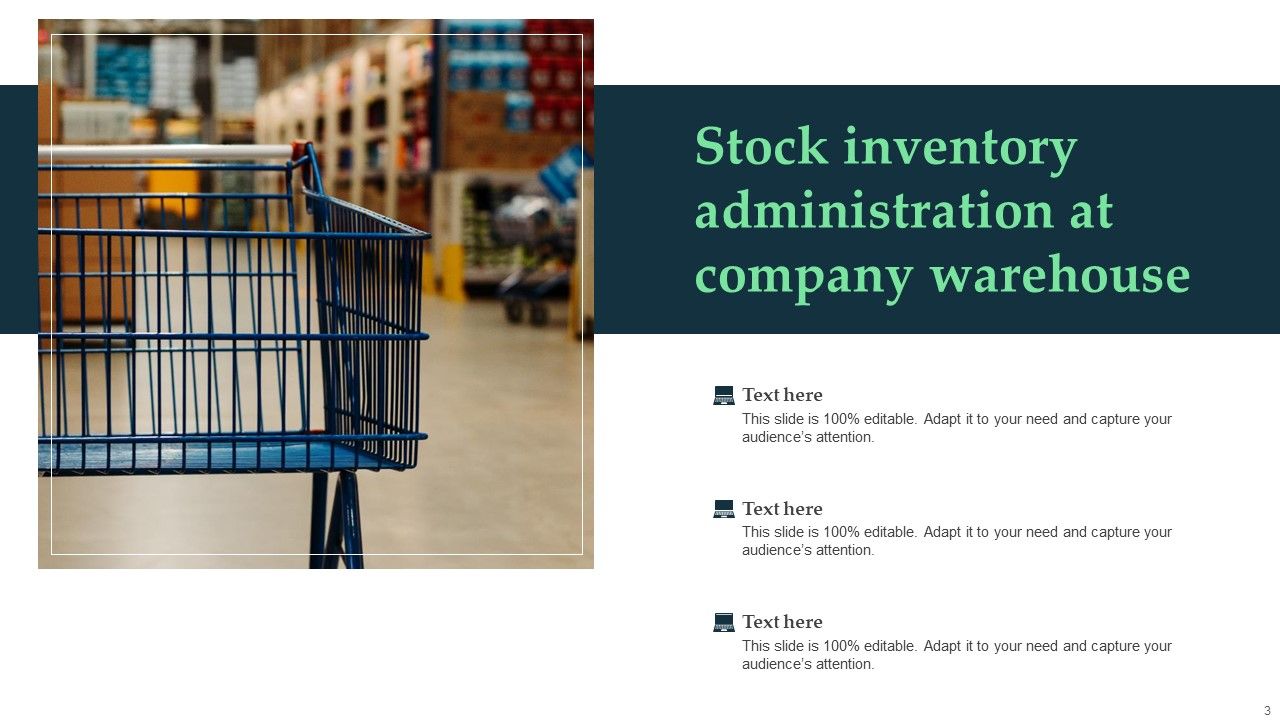 Stock inventory administration at company warehouse

Text here
This slide is 100% editable. Adapt it to your need and capture your audience's attention.

Text here
This slide is 100% editable. Adapt it to your need and capture your audience's attention.

Text here
This slide is 100% editable. Adapt it to your need and capture your audience's attention.

3